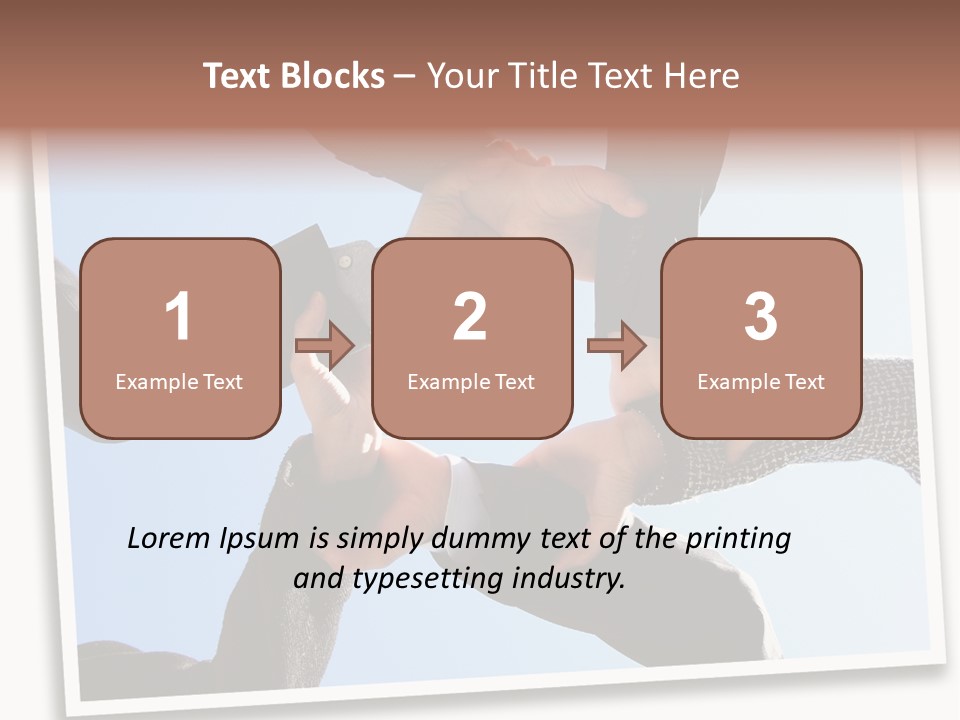 Text Blocks – Your Title Text Here

1
Example Text

2
Example Text

3
Example Text

Lorem Ipsum is simply dummy text of the printing and typesetting industry.